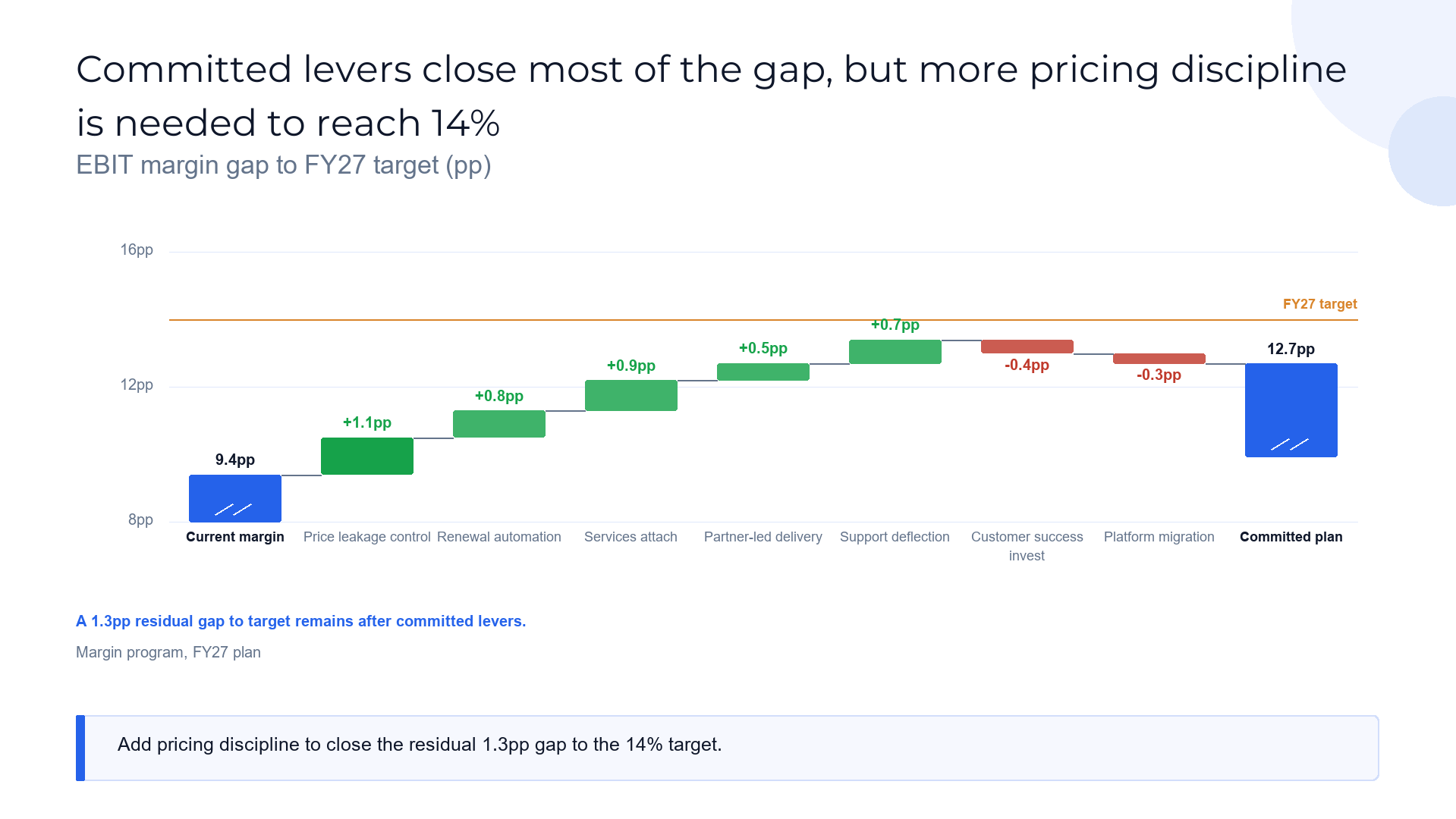 Committed levers close most of the gap, but more pricing discipline is needed to reach 14%

EBIT margin gap to FY27 target (pp)

16pp
12pp
8pp

FY27 target

9.4pp
+1.1pp
+0.8pp
+0.9pp
+0.5pp
+0.7pp
-0.4pp
-0.3pp
12.7pp

Current margin
Price leakage control
Renewal automation
Services attach
Partner-led delivery
Support deflection
Customer success invest
Platform migration
Committed plan

A 1.3pp residual gap to target remains after committed levers.

Margin program, FY27 plan

Add pricing discipline to close the residual 1.3pp gap to the 14% target.